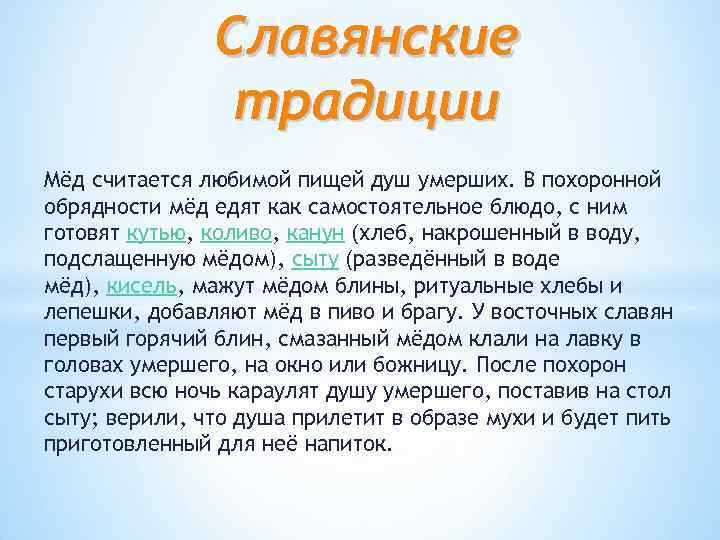 Славянские традиции

Мёд считается любимой пищей душ умерших. В похоронной обрядности мёд едят как самостоятельное блюдо, с ним готовят кутью, коливо, канун (хлеб, накрошенный в воду, подслащенную мёдом), сыту (разведённый в воде мёд), кисель, мажут мёдом блины, ритуальные хлебы и лепешки, добавляют мёд в пиво и брагу. У восточных славян первый горячий блин, смазанный мёдом клали на лавку в головах умершего, на окно или божницу. После похорон старухи всю ночь караулят душу умершего, поставив на стол сыту; верили, что душа прилетит в образе мухи и будет пить приготовленный для неё напиток.